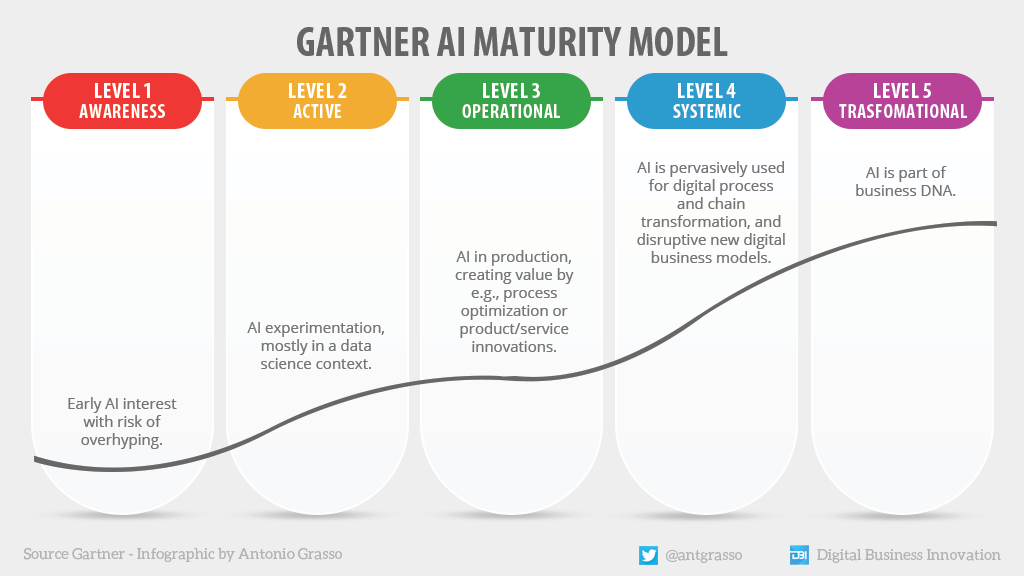 GARTNER AI MATURITY MODEL

LEVEL 1
AWARENESS

Early AI interest with risk of overhyping.

LEVEL 2
ACTIVE

AI experimentation, mostly in a data science context.

LEVEL 3
OPERATIONAL

AI in production, creating value by e.g., process optimization or product/service innovations.

LEVEL 4
SYSTEMIC

AI is pervasively used for digital process and chain transformation, and disruptive new digital business models.

LEVEL 5
TRASFOMATIONAL

AI is part of business DNA.

Source Gartner - Infographic by Antonio Grasso

@antgrasso

DBI Digital Business Innovation